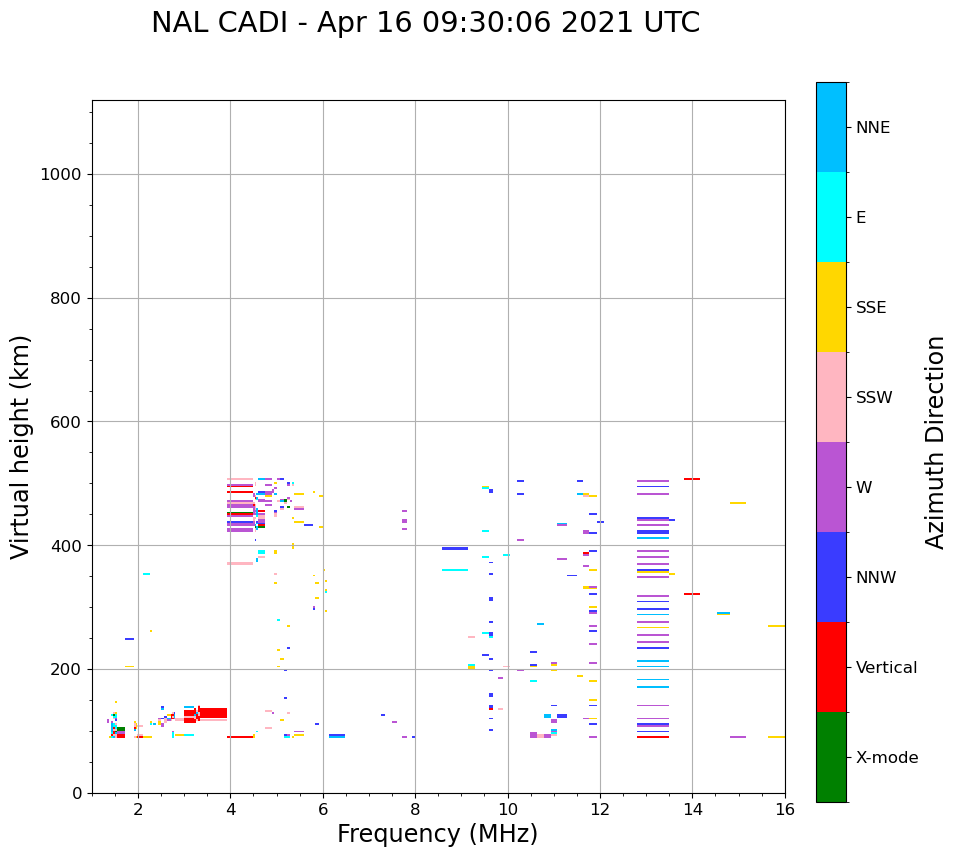 NAL CADI - Apr 16 09:30:06 2021 UTC

Virtual height (km)

1000
800
600
400
200
0

2
4
6
8
10
12
14
16

Frequency (MHz)

NNE
E
SSE
SSW
W
NNW
Vertical
X-mode

Azimuth Direction